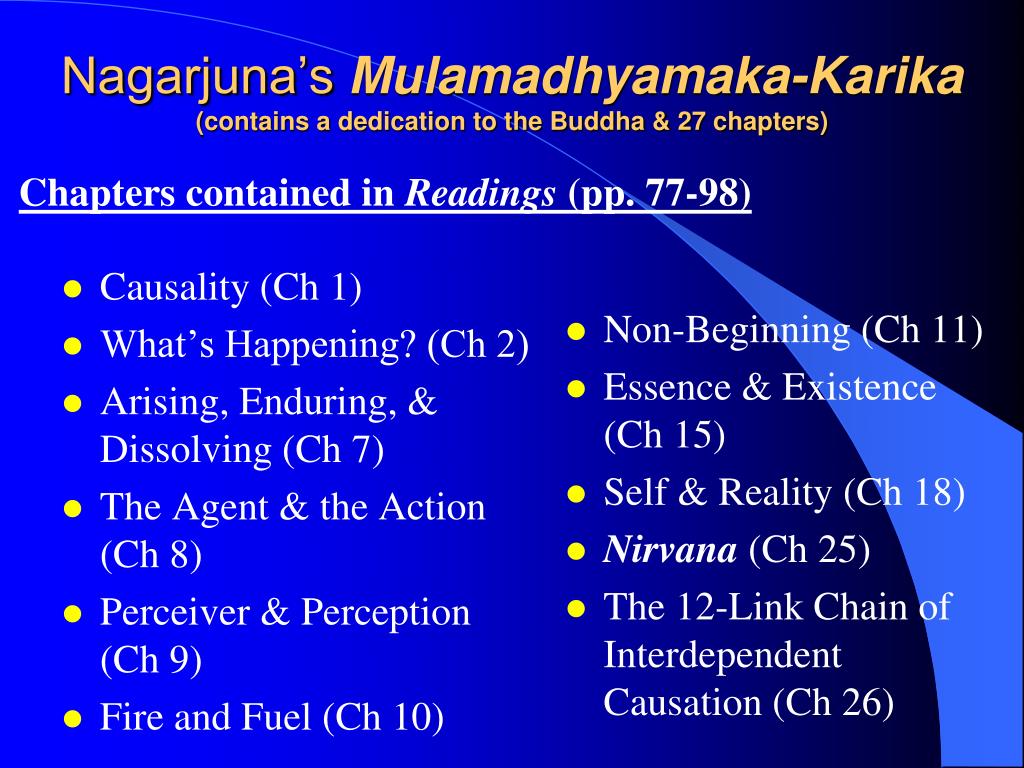 Nagarjuna's Mulamadhyamaka-Karika
(contains a dedication to the Buddha & 27 chapters)

Chapters contained in Readings (pp. 77-98)

- Causality (Ch 1)
- What's Happening? (Ch 2)
- Arising, Enduring, & Dissolving (Ch 7)
- The Agent & the Action (Ch 8)
- Perceiver & Perception (Ch 9)
- Fire and Fuel (Ch 10)

- Non-Beginning (Ch 11)
- Essence & Existence (Ch 15)
- Self & Reality (Ch 18)
- Nirvana (Ch 25)
- The 12-Link Chain of Interdependent Causation (Ch 26)